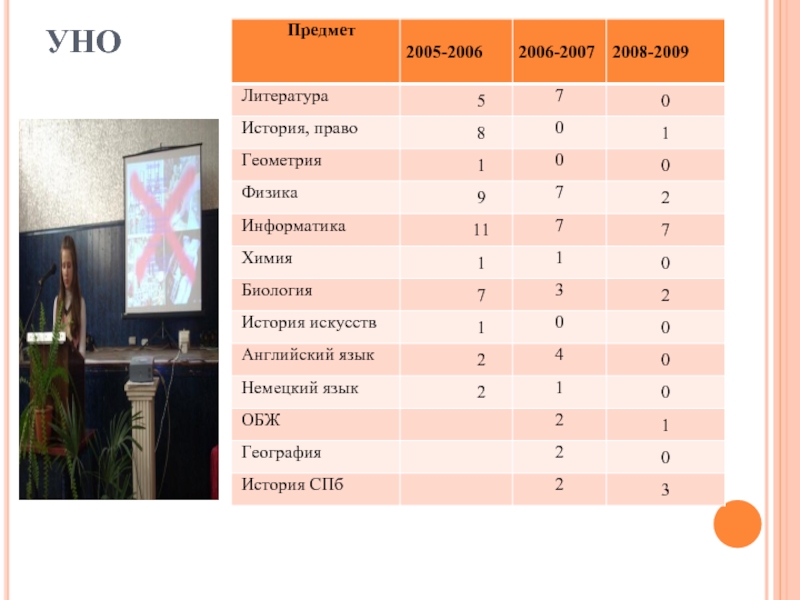 УНО

| Предмет | 2005-2006 | 2006-2007 | 2008-2009 |
|---|---|---|---|
| Литература | 5 | 7 | 0 |
| История, право | 8 | 0 | 1 |
| Геометрия | 1 | 0 | 0 |
| Физика | 9 | 7 | 2 |
| Информатика | 11 | 7 | 7 |
| Химия | 1 | 1 | 0 |
| Биология | 7 | 3 | 2 |
| История искусств | 1 | 0 | 0 |
| Английский язык | 2 | 4 | 0 |
| Немецкий язык | 2 | 1 | 0 |
| ОБЖ | | 2 | 1 |
| География | | 2 | 0 |
| История СПб | | 2 | 3 |